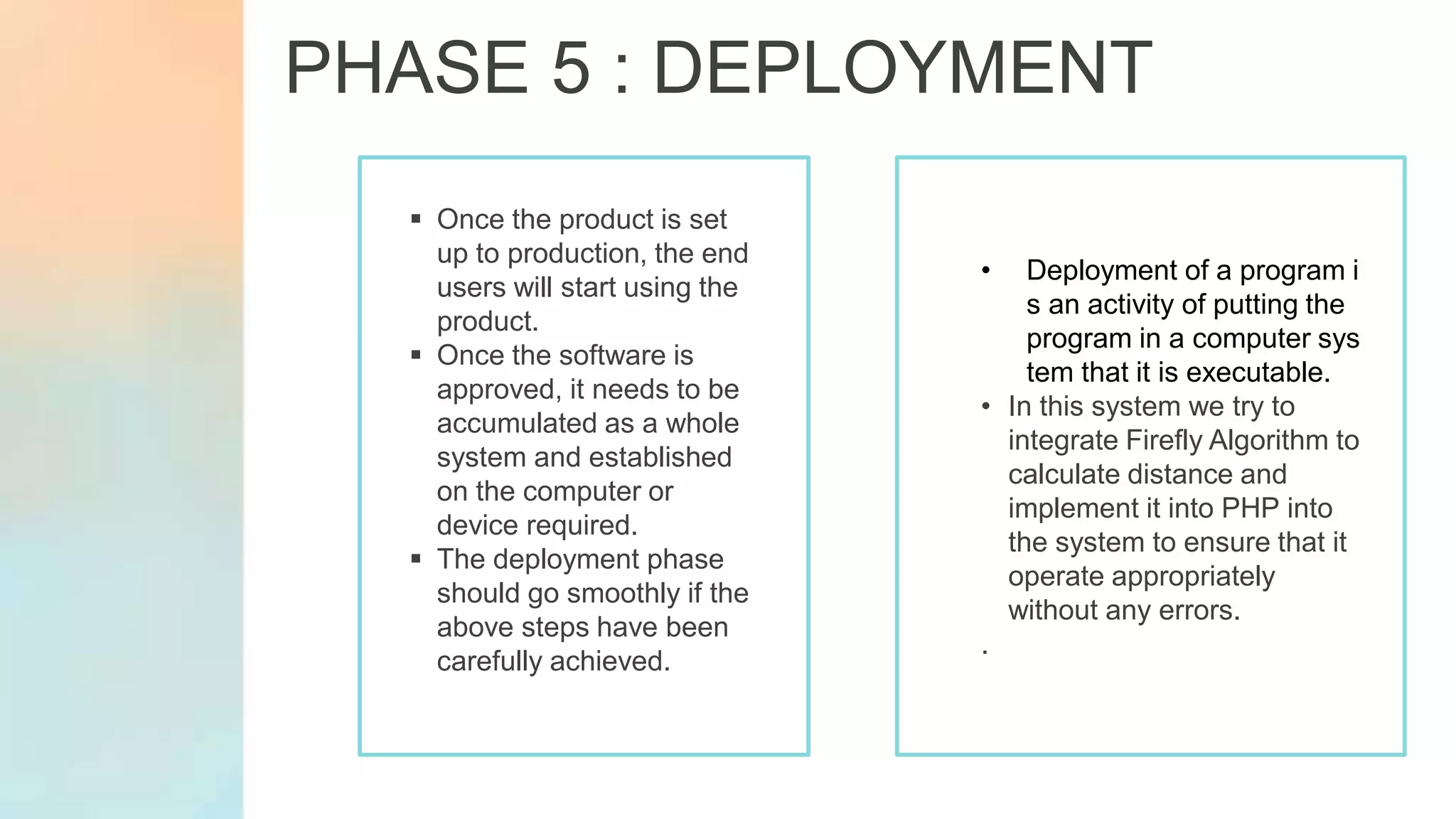 PHASE 5 : DEPLOYMENT

▪ Once the product is set up to production, the end users will start using the product.
▪ Once the software is approved, it needs to be accumulated as a whole system and established on the computer or device required.
▪ The deployment phase should go smoothly if the above steps have been carefully achieved.

• Deployment of a program i s an activity of putting the program in a computer sys tem that it is executable.
• In this system we try to integrate Firefly Algorithm to calculate distance and implement it into PHP into the system to ensure that it operate appropriately without any errors.
.